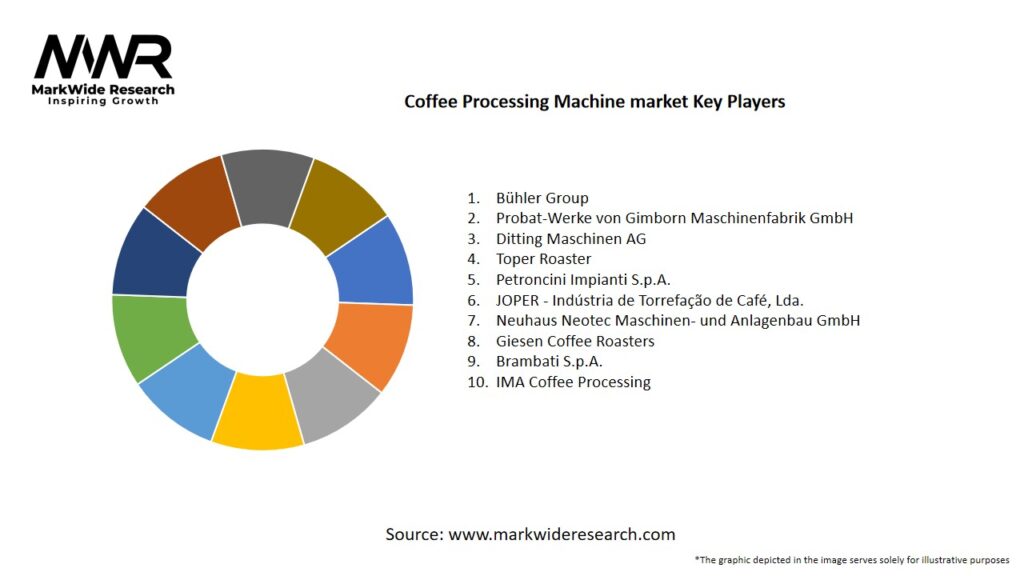 MWR
MarkWide Research
Inspiring Growth

Coffee Processing Machine market Key Players

1. Bühler Group
2. Probat-Werke von Gimborn Maschinenfabrik GmbH
3. Ditting Maschinen AG
4. Toper Roaster
5. Petroncini Impianti S.p.A.
6. JOPER - Indústria de Torrefação de Café, Lda.
7. Neuhaus Neotec Maschinen- und Anlagenbau GmbH
8. Giesen Coffee Roasters
9. Brambati S.p.A.
10. IMA Coffee Processing

Source: www.markwideresearch.com

*The graphic depicted in the image serves solely for illustrative purposes